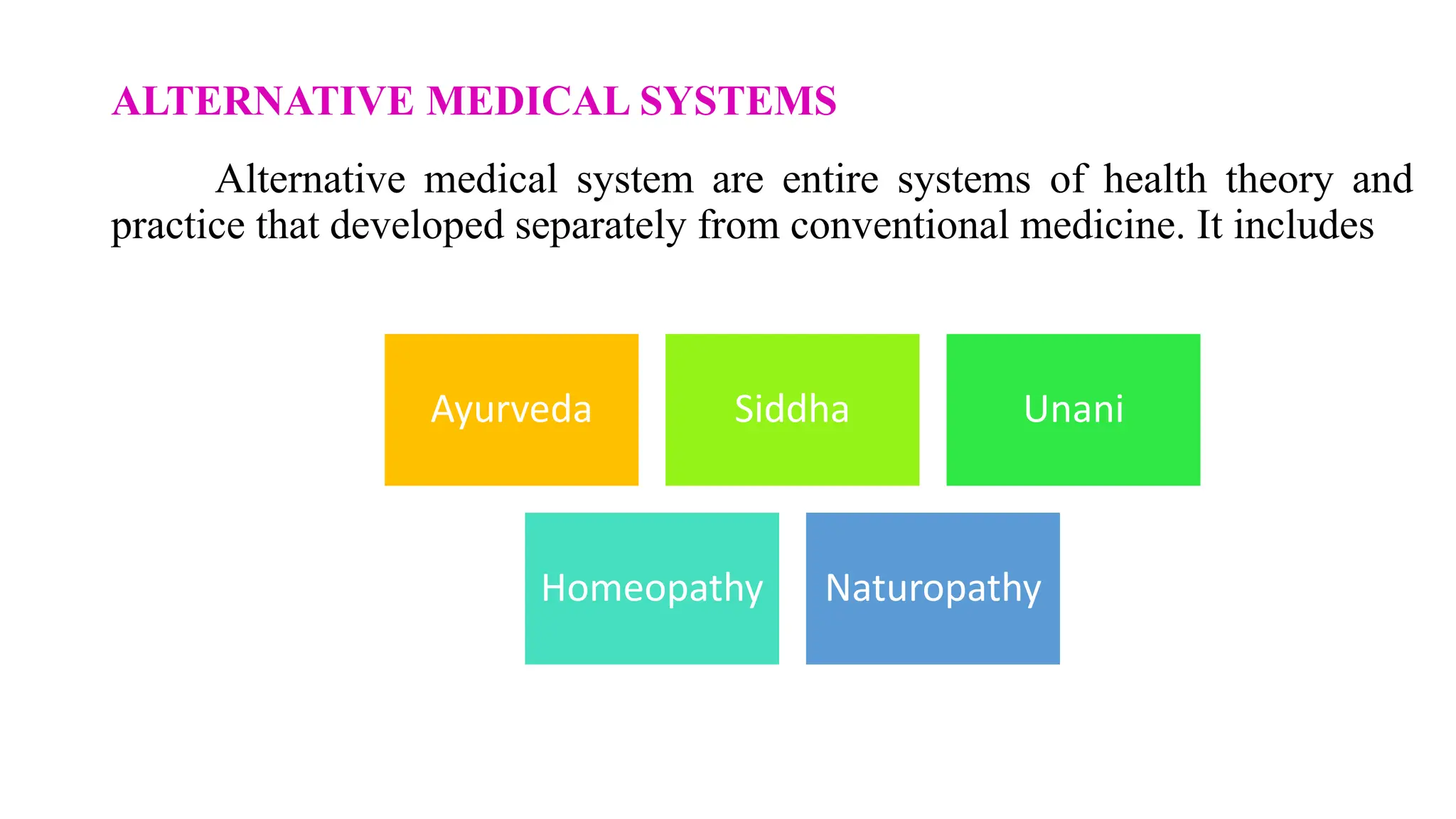 ALTERNATIVE MEDICAL SYSTEMS

Alternative medical system are entire systems of health theory and practice that developed separately from conventional medicine. It includes

Ayurveda

Siddha

Unani

Homeopathy

Naturopathy